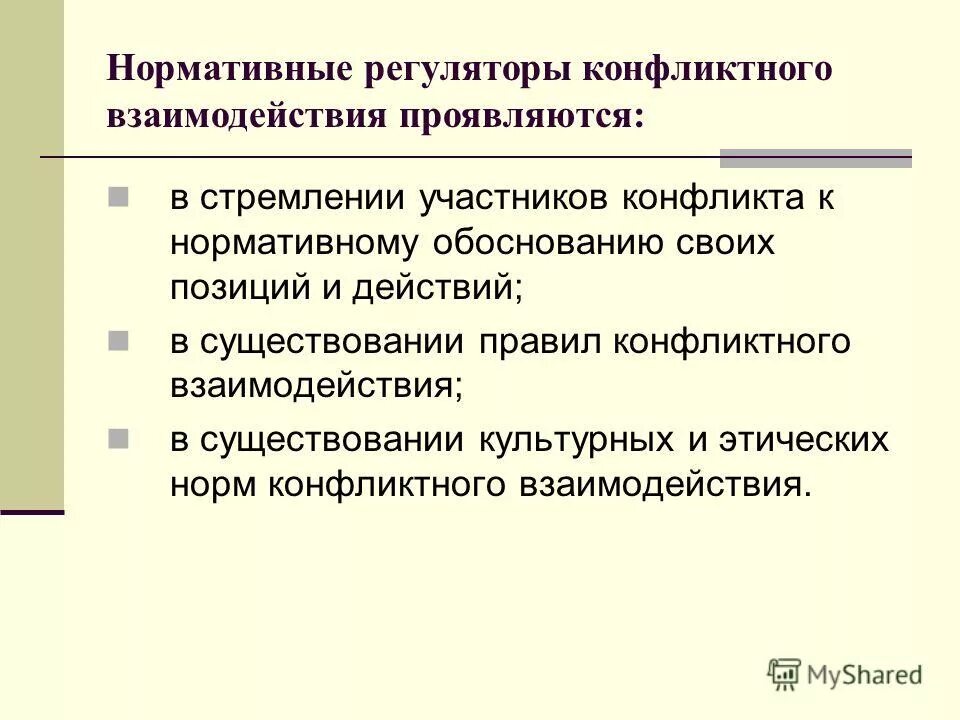 Нормативные регуляторы конфликтного взаимодействия проявляются:

в стремлении участников конфликта к нормативному обоснованию своих позиций и действий;

в существовании правил конфликтного взаимодействия;

в существовании культурных и этических норм конфликтного взаимодействия.

MyShared